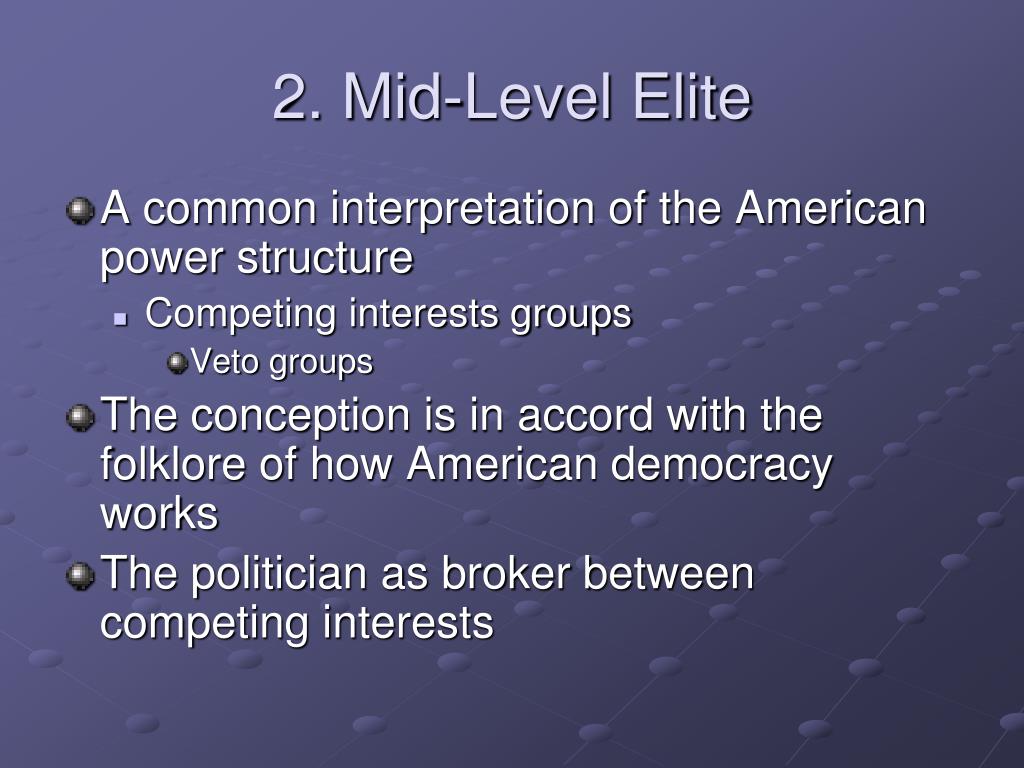 2. Mid-Level Elite

A common interpretation of the American power structure

Competing interests groups

Veto groups

The conception is in accord with the folklore of how American democracy works

The politician as broker between competing interests